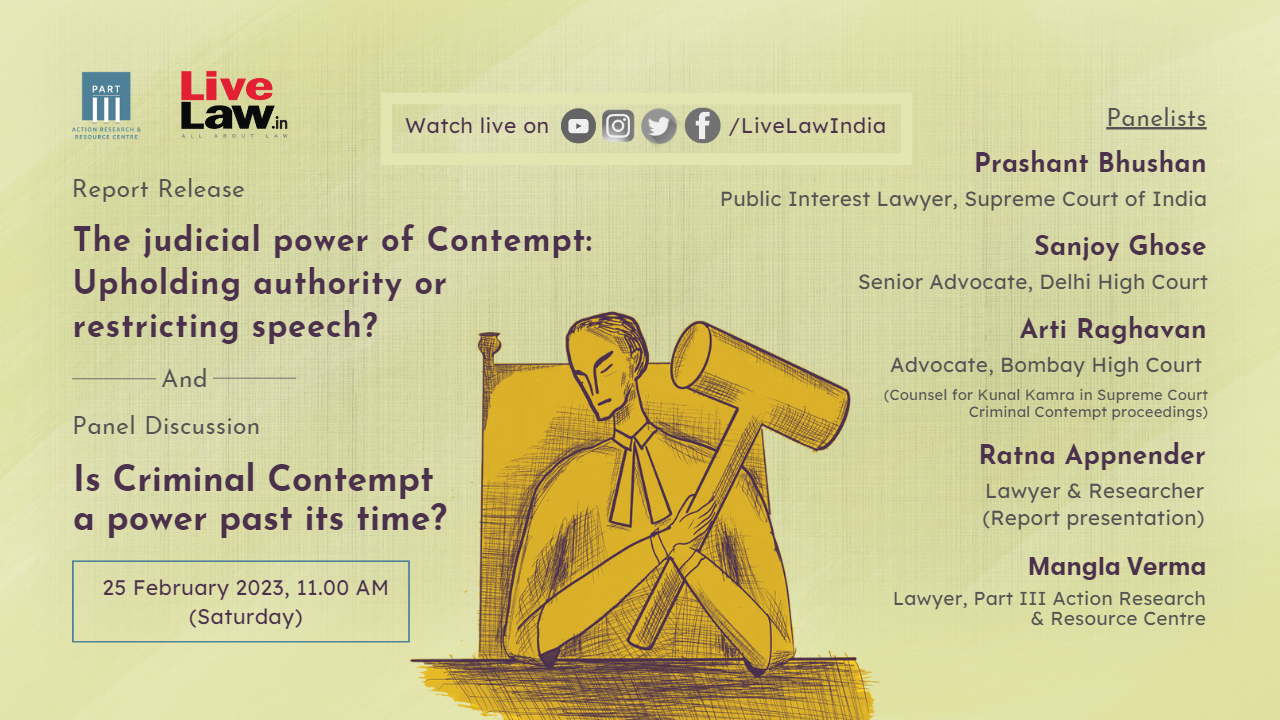 PART III
ACTION RESEARCH & RESOURCE CENTRE

Live Law.in
ALL ABOUT LAW

Watch live on /LiveLawIndia

Report Release

The judicial power of Contempt: Upholding authority or restricting speech?

And

Panel Discussion

Is Criminal Contempt a power past its time?

25 February 2023, 11.00 AM (Saturday)

Panelists

Prashant Bhushan
Public Interest Lawyer, Supreme Court of India

Sanjoy Ghose
Senior Advocate, Delhi High Court

Arti Raghavan
Advocate, Bombay High Court
(Counsel for Kunal Kamra in Supreme Court Criminal Contempt proceedings)

Ratna Appnender
Lawyer & Researcher
(Report presentation)

Mangla Verma
Lawyer, Part III Action Research & Resource Centre